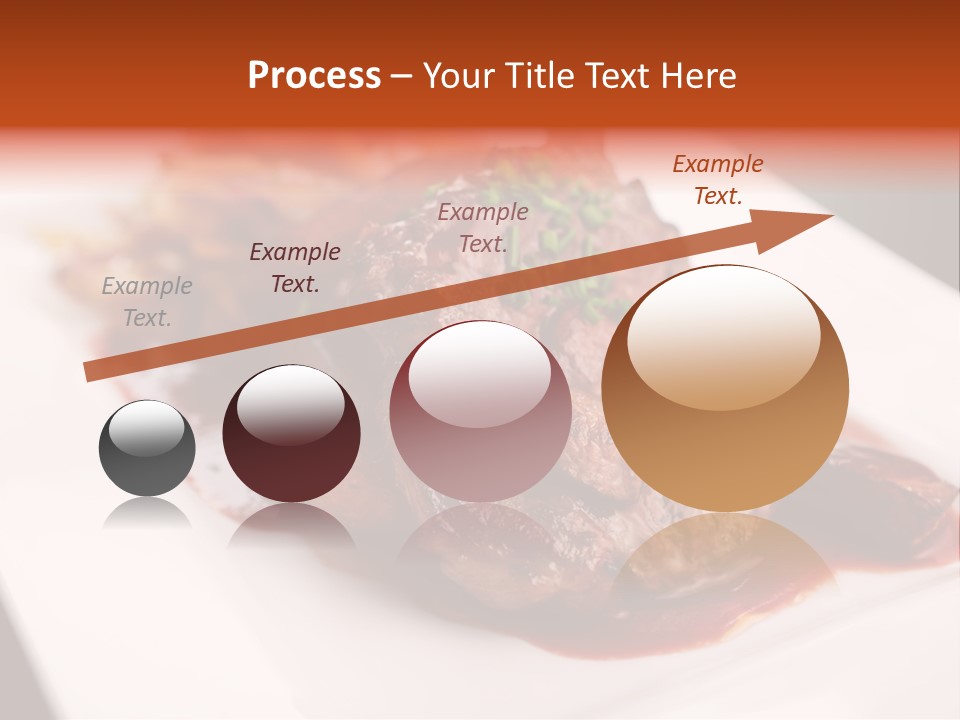 Process – Your Title Text Here

Example Text.

Example Text.

Example Text.

Example Text.